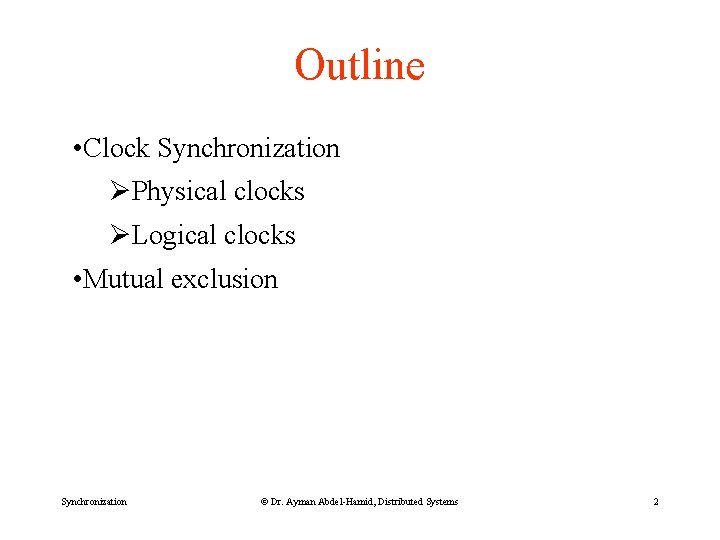 Outline

•Clock Synchronization

➢Physical clocks

➢Logical clocks

•Mutual exclusion

Synchronization © Dr. Ayman Abdel-Hamid, Distributed Systems 2